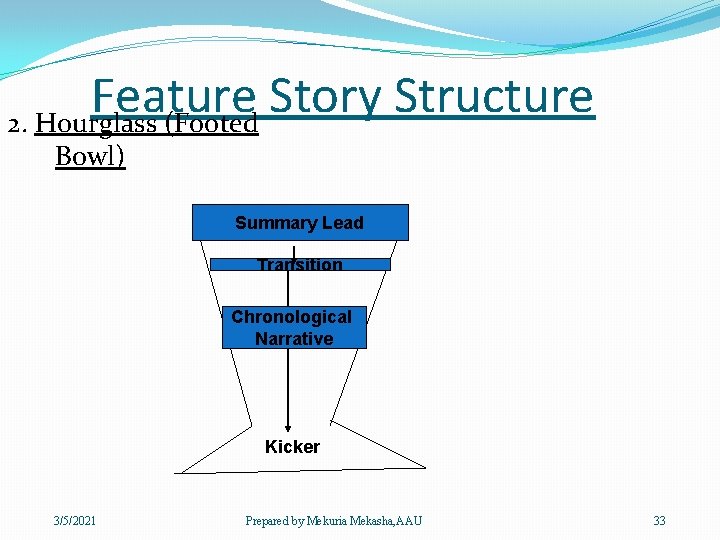 Feature Story Structure

2. Hourglass (Footed Bowl)

Summary Lead

Transition

Chronological Narrative

Kicker

3/5/2021

Prepared by Mekuria Mekasha,AAU

33